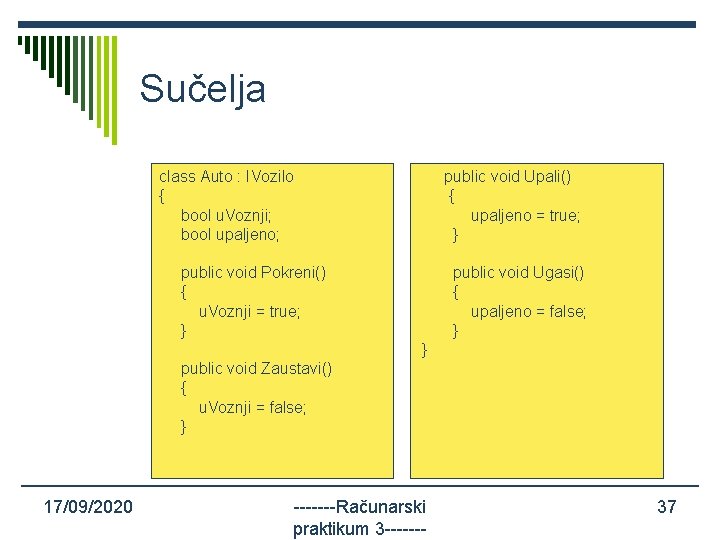 Sučelja

class Auto : IVozilo
{
bool uVoznji;
bool upaljeno;

public void Pokreni()
{
uVoznji = true;
}

public void Zaustavi()
{
uVoznji = false;
}

public void Upali()
{
upaljeno = true;
}

public void Ugasi()
{
upaljeno = false;
}
}

17/09/2020

-------Računarski praktikum 3-------

37